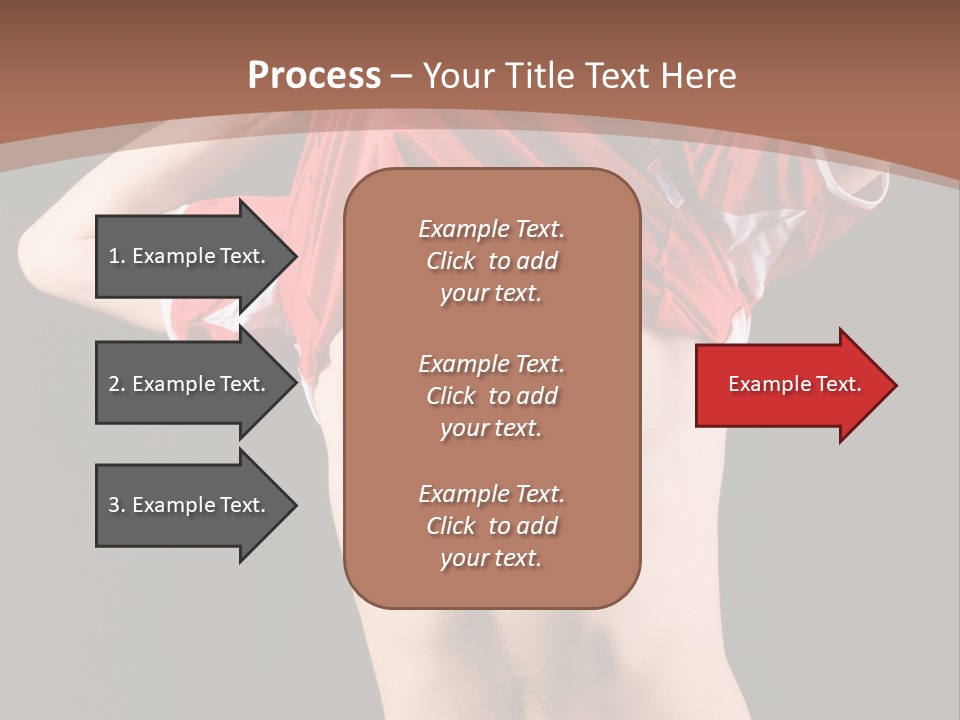 Process – Your Title Text Here

1. Example Text.

2. Example Text.

3. Example Text.

Example Text. Click to add your text.

Example Text. Click to add your text.

Example Text. Click to add your text.

Example Text.